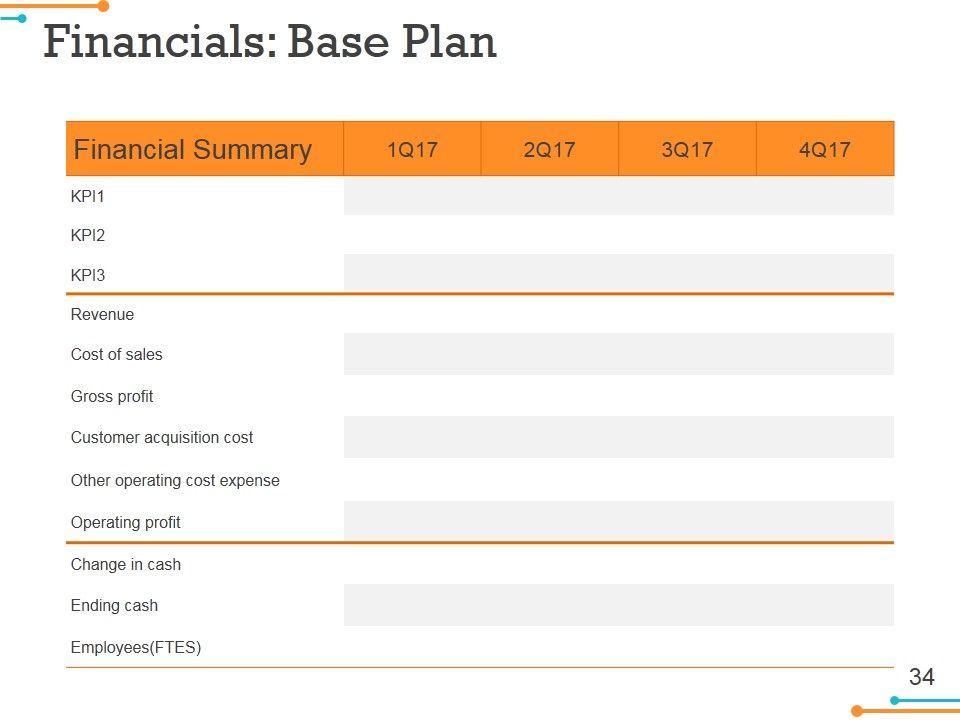 Financials: Base Plan

| Financial Summary | 1Q17 | 2Q17 | 3Q17 | 4Q17 |
|---|---|---|---|---|
| KPI1 | | | | |
| KPI2 | | | | |
| KPI3 | | | | |
| Revenue | | | | |
| Cost of sales | | | | |
| Gross profit | | | | |
| Customer acquisition cost | | | | |
| Other operating cost expense | | | | |
| Operating profit | | | | |
| Change in cash | | | | |
| Ending cash | | | | |
| Employees(FTES) | | | | |

34